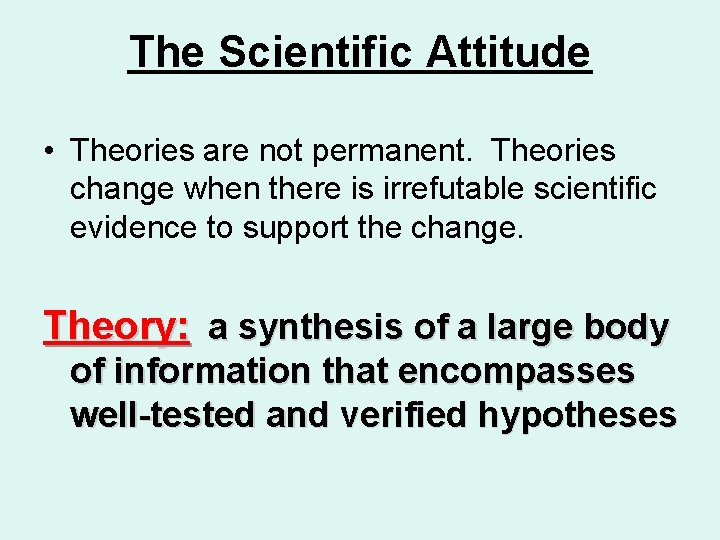 The Scientific Attitude

• Theories are not permanent. Theories change when there is irrefutable scientific evidence to support the change.

Theory: a synthesis of a large body of information that encompasses well-tested and verified hypotheses